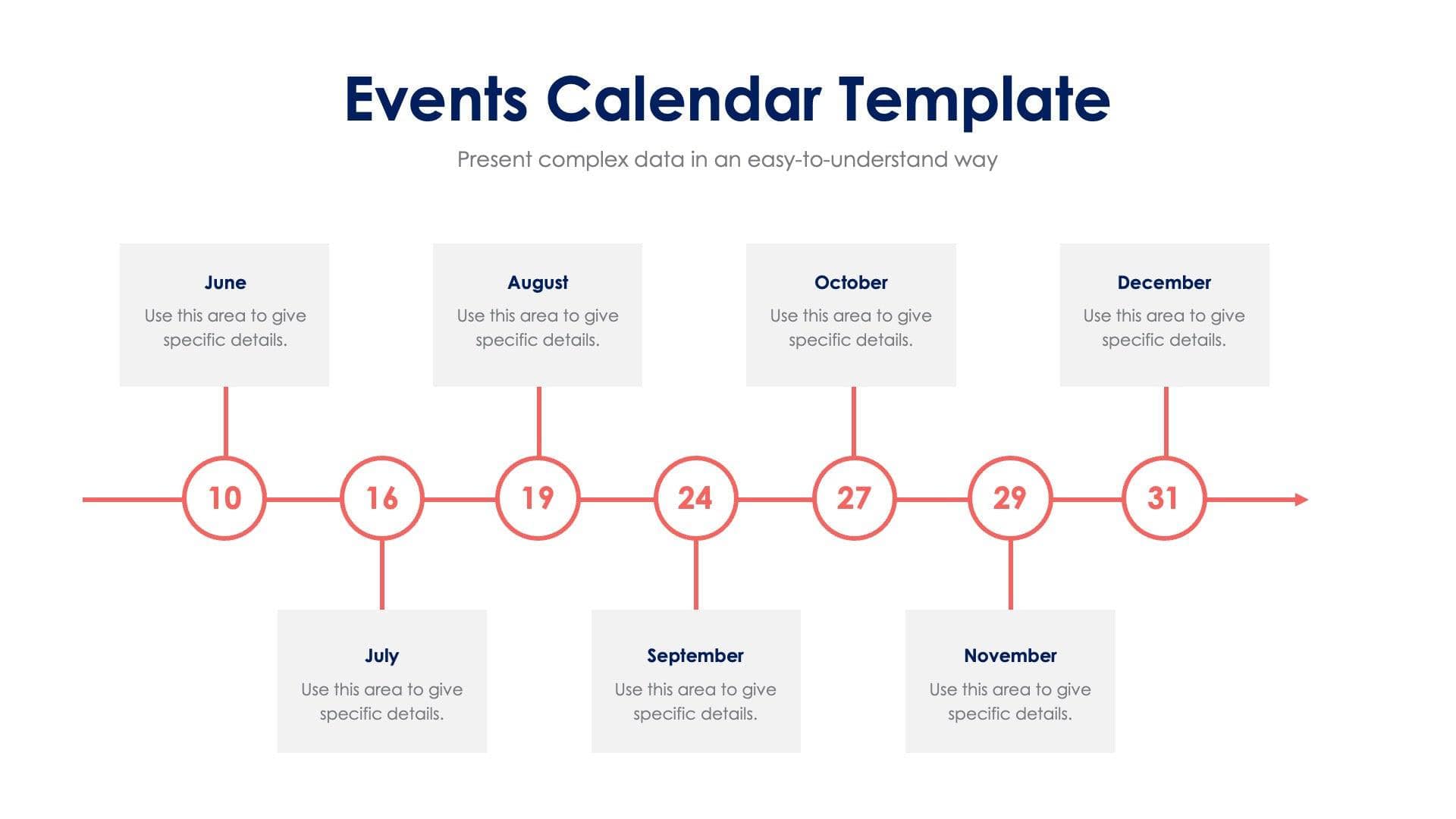 Events Calendar Template

Present complex data in an easy-to-understand way

June
Use this area to give specific details.

August
Use this area to give specific details.

October
Use this area to give specific details.

December
Use this area to give specific details.

10

16

19

24

27

29

31

July
Use this area to give specific details.

September
Use this area to give specific details.

November
Use this area to give specific details.